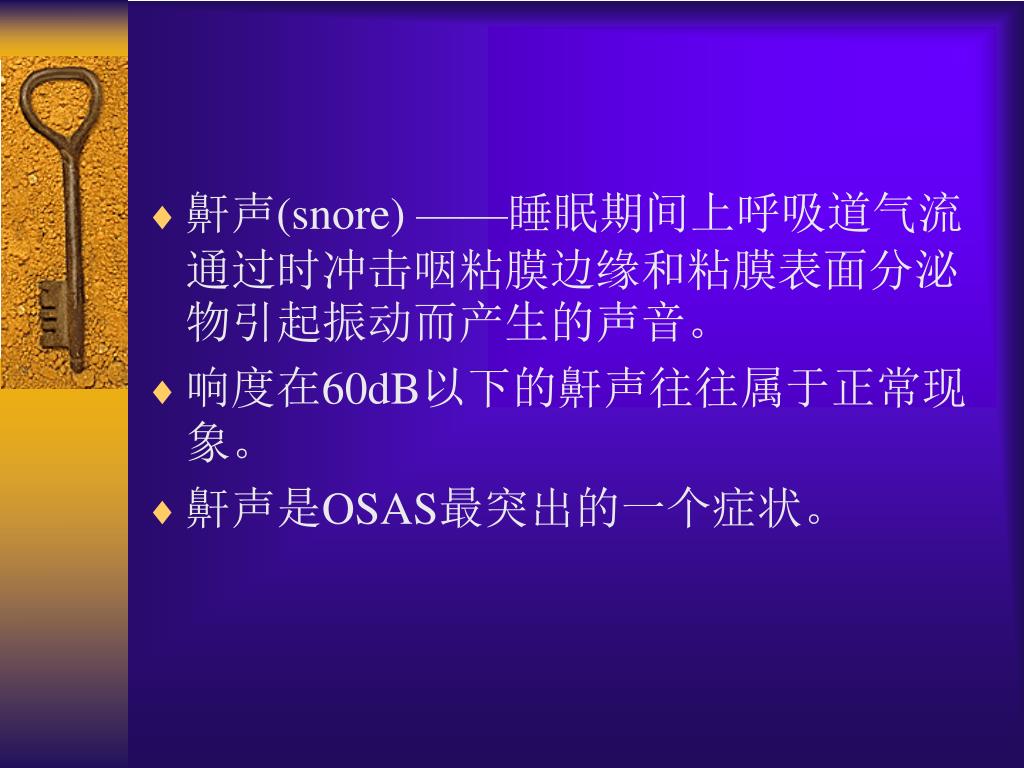 ♦ 鼾声(snore) ——睡眠期间上呼吸道气流通过时冲击咽粘膜边缘和粘膜表面分泌物引起振动而产生的声音。

♦ 响度在60dB以下的鼾声往往属于正常现象。

♦ 鼾声是OSAS最突出的一个症状。